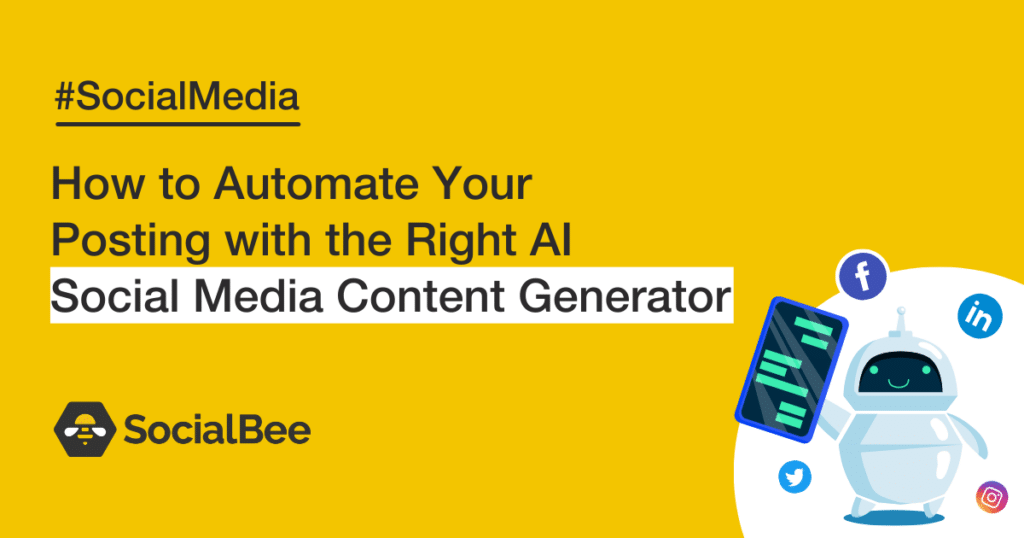 #SocialMedia

How to Automate Your Posting with the Right AI Social Media Content Generator

SocialBee

f

in